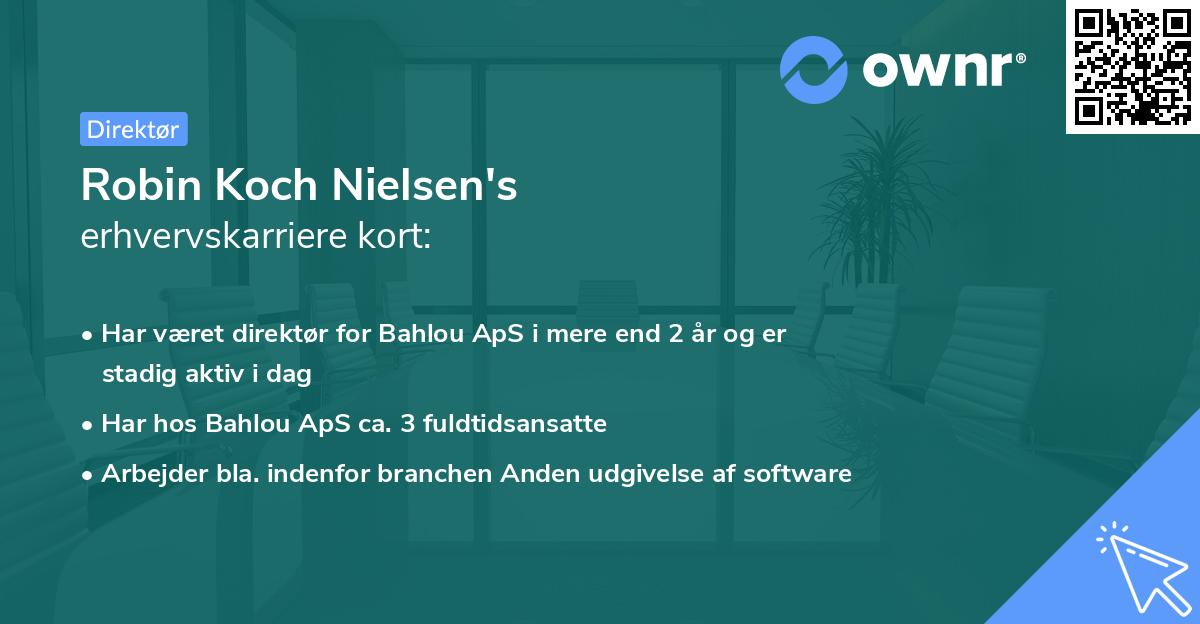 ownr®

Direktør

Robin Koch Nielsen's
erhvervskarriere kort:

• Har været direktør for Bahlou ApS i mere end 2 år og er stadig aktiv i dag
• Har hos Bahlou ApS ca. 3 fuldtidsansatte
• Arbejder bla. indenfor branchen Anden udgivelse af software